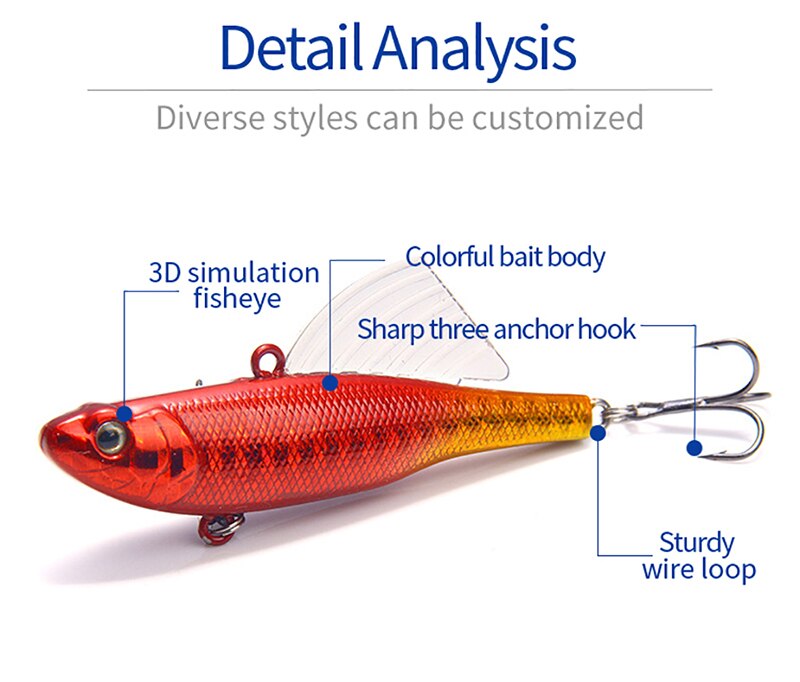 Detail Analysis

Diverse styles can be customized

3D simulation fisheye

Colorful bait body

Sharp three anchor hook

Sturdy wire loop